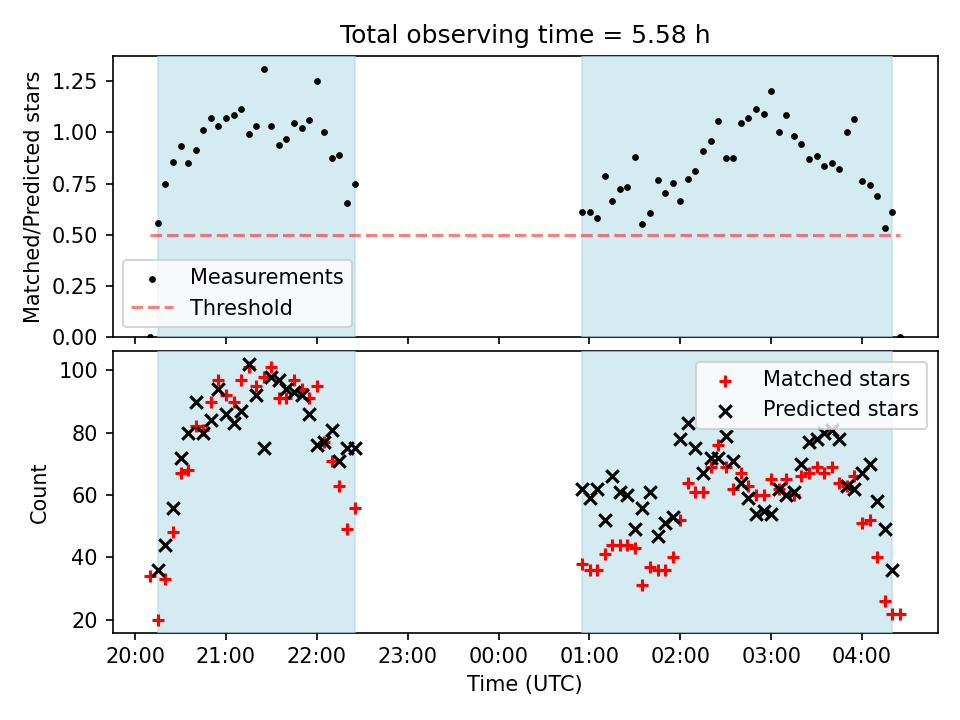 Total observing time = 5.58 h

Matched/Predicted stars

1.25
1.00
0.75
0.50
0.25
0.00

Measurements
Threshold

Count

100
80
60
40
20

Matched stars
Predicted stars

20:00
21:00
22:00
23:00
00:00
01:00
02:00
03:00
04:00

Time (UTC)